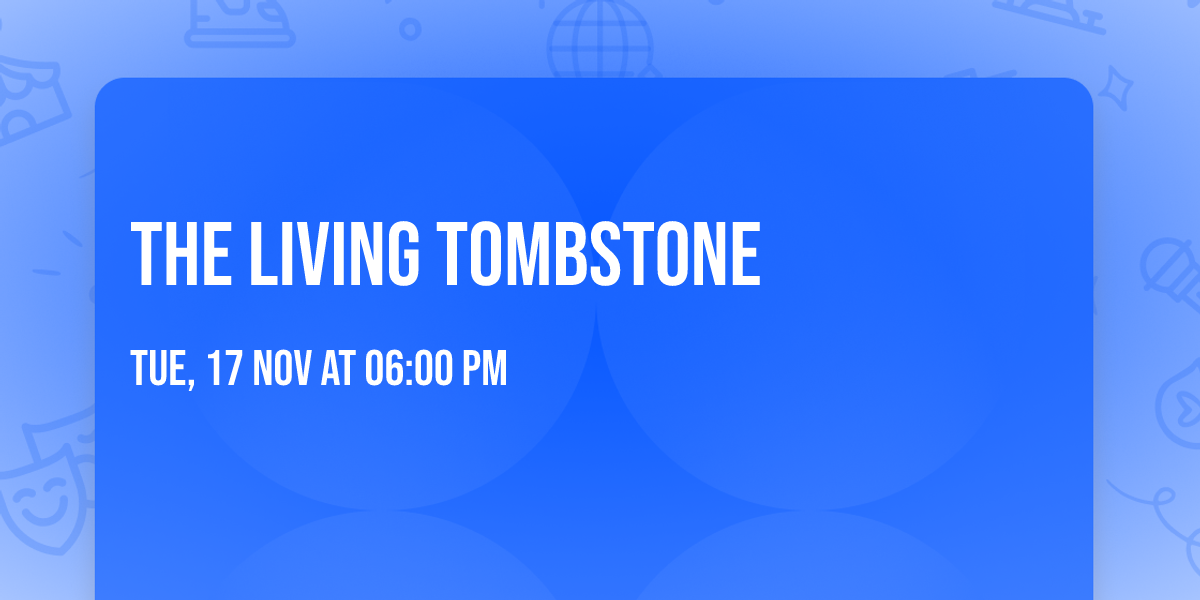 THE LIVING TOMBSTONE

TUE, 17 NOV AT 06:00 PM